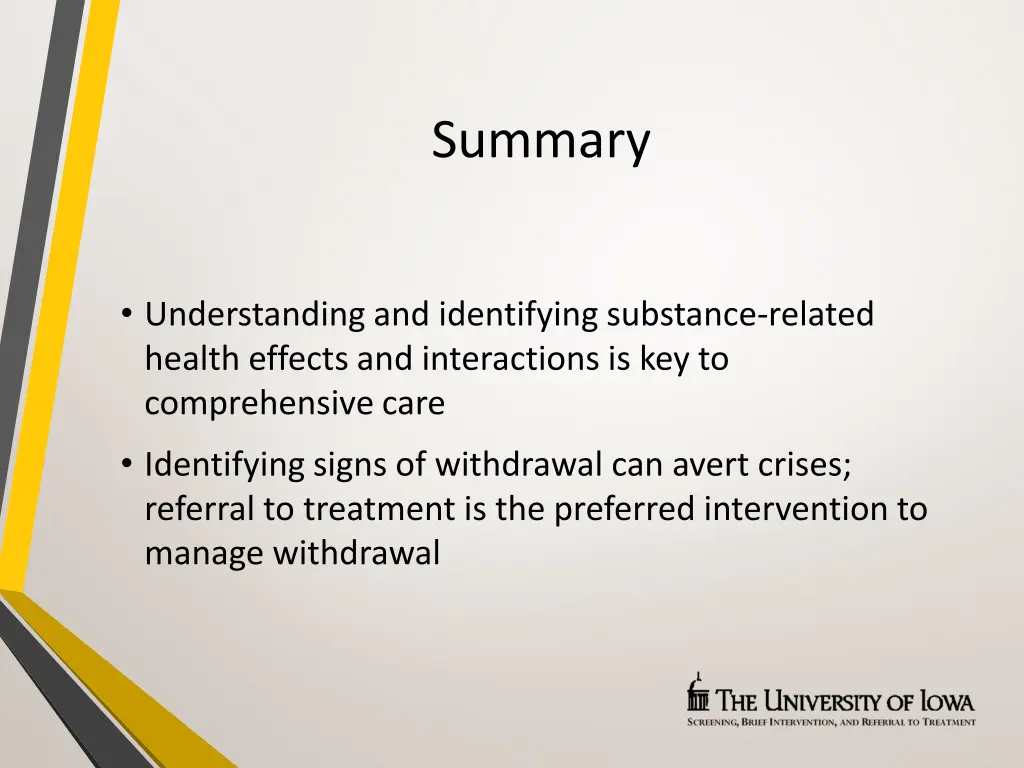 Summary

• Understanding and identifying substance-related health effects and interactions is key to comprehensive care

• Identifying signs of withdrawal can avert crises; referral to treatment is the preferred intervention to manage withdrawal

THE UNIVERSITY OF IOWA
SCREENING, BRIEF INTERVENTION, AND REFERRAL TO TREATMENT